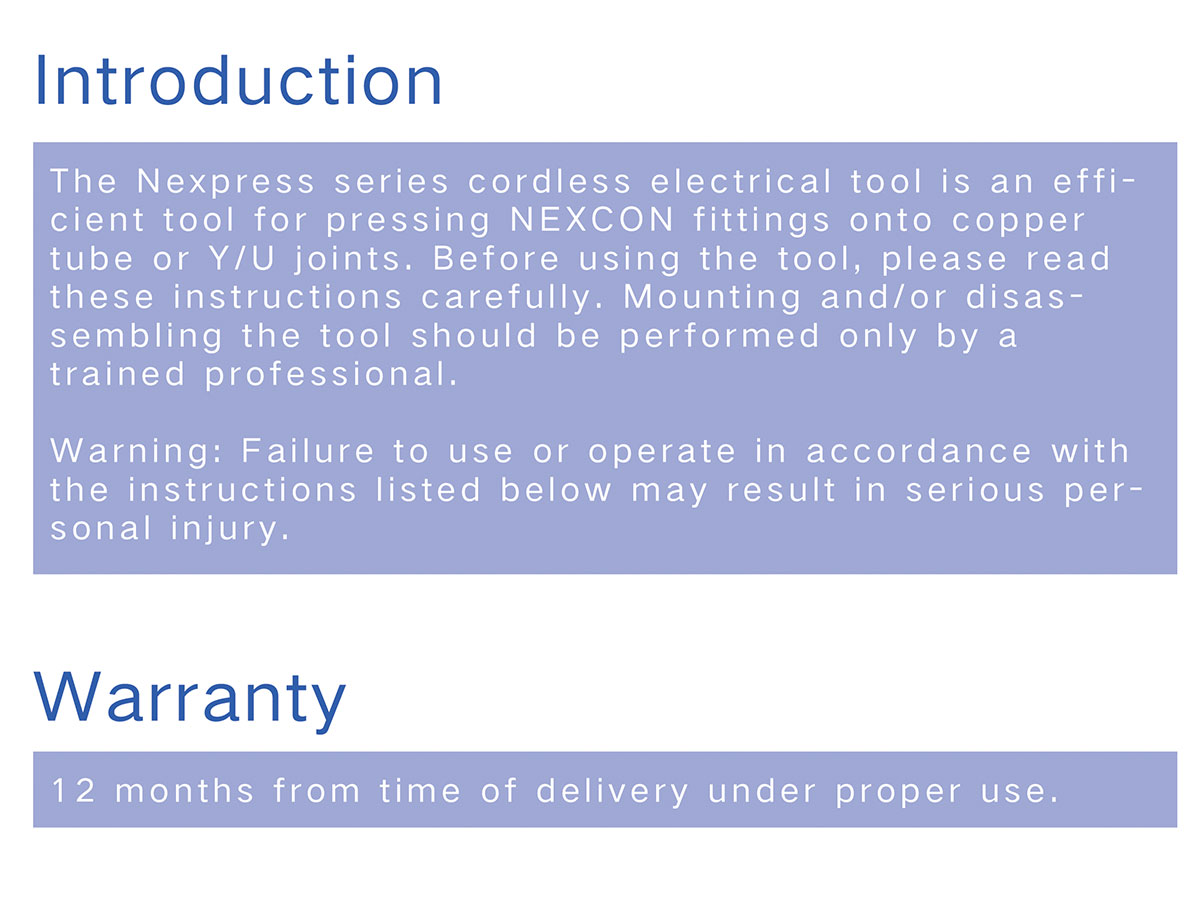 Introduction

The Nexpress series cordless electrical tool is an efficient tool for pressing NEXCON fittings onto copper tube or Y/U joints. Before using the tool, please read these instructions carefully. Mounting and/or disassembling the tool should be performed only by a trained professional.

Warning: Failure to use or operate in accordance with the instructions listed below may result in serious personal injury.

Warranty

12 months from time of delivery under proper use.